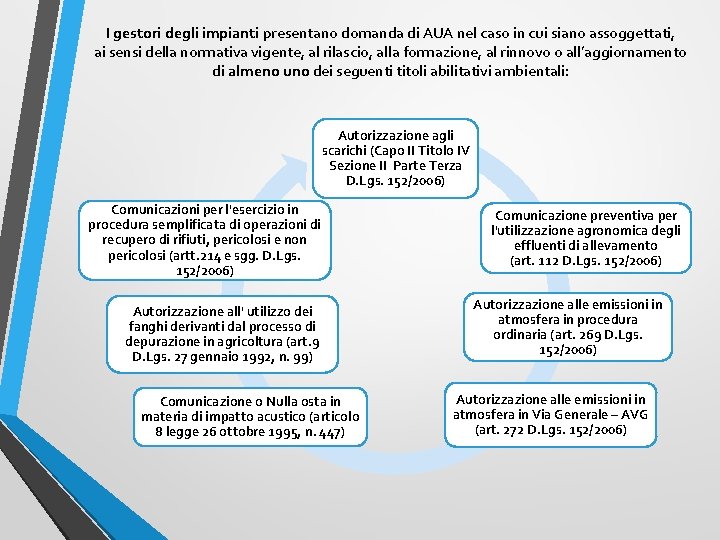 I gestori degli impianti presentano domanda di AUA nel caso in cui siano assoggettati, ai sensi della normativa vigente, al rilascio, alla formazione, al rinnovo o all'aggiornamento di almeno uno dei seguenti titoli abilitativi ambientali:

Autorizzazione agli scarichi (Capo II Titolo IV Sezione II Parte Terza D.Lgs. 152/2006)

Comunicazione preventiva per l'utilizzazione agronomica degli effluenti di allevamento (art. 112 D.Lgs. 152/2006)

Autorizzazione alle emissioni in atmosfera in procedura ordinaria (art. 269 D.Lgs. 152/2006)

Autorizzazione alle emissioni in atmosfera in Via Generale – AVG (art. 272 D.Lgs. 152/2006)

Comunicazione o Nulla osta in materia di impatto acustico (articolo 8 legge 26 ottobre 1995, n. 447)

Autorizzazione all' utilizzo dei fanghi derivanti dal processo di depurazione in agricoltura (art.9 D.Lgs. 27 gennaio 1992, n. 99)

Comunicazioni per l'esercizio in procedura semplificata di operazioni di recupero di rifiuti, pericolosi e non pericolosi (artt.214 e sgg. D.Lgs. 152/2006)